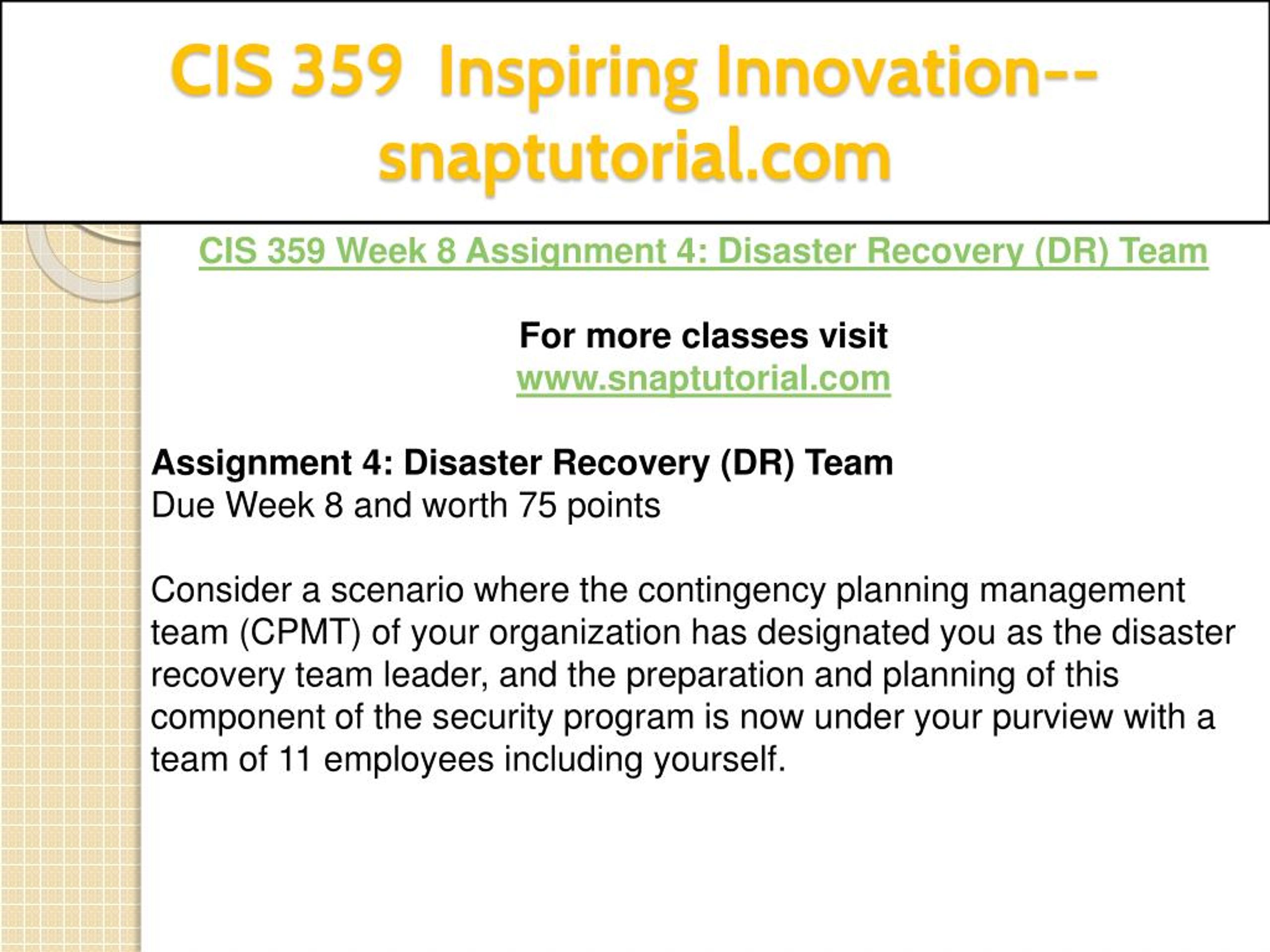 CIS 359 Inspiring Innovation--snaptutorial.com

CIS 359 Week 8 Assignment 4: Disaster Recovery (DR) Team

For more classes visit
www.snaptutorial.com

Assignment 4: Disaster Recovery (DR) Team
Due Week 8 and worth 75 points

Consider a scenario where the contingency planning management team (CPMT) of your organization has designated you as the disaster recovery team leader, and the preparation and planning of this component of the security program is now under your purview with a team of 11 employees including yourself.